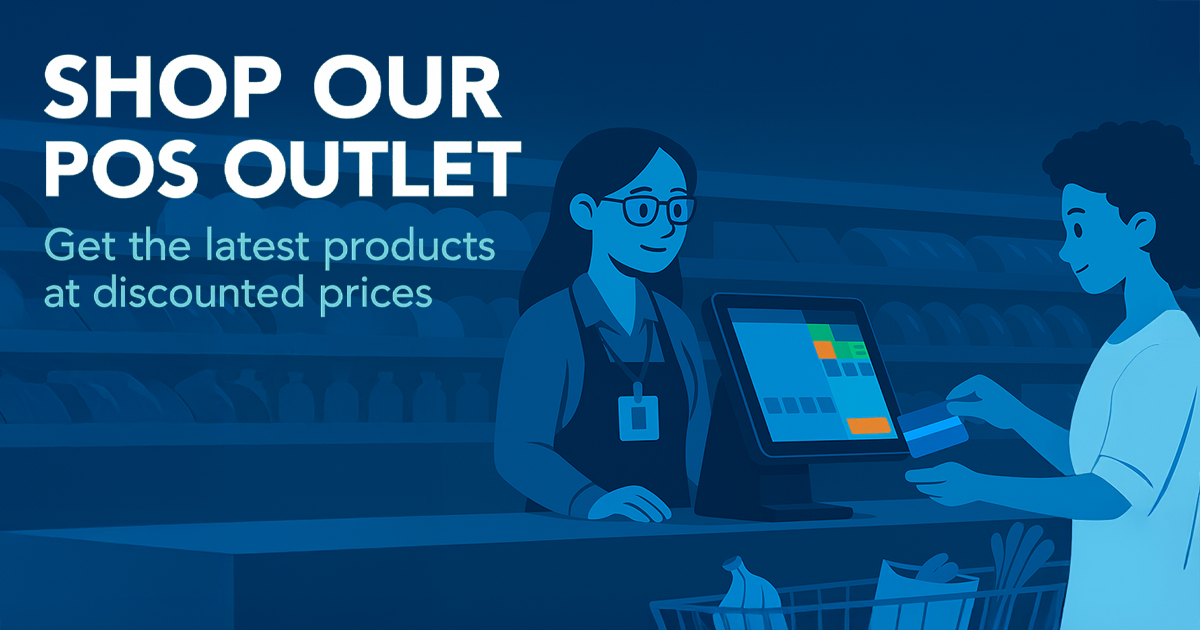 SHOP OUR POS OUTLET

Get the latest products at discounted prices